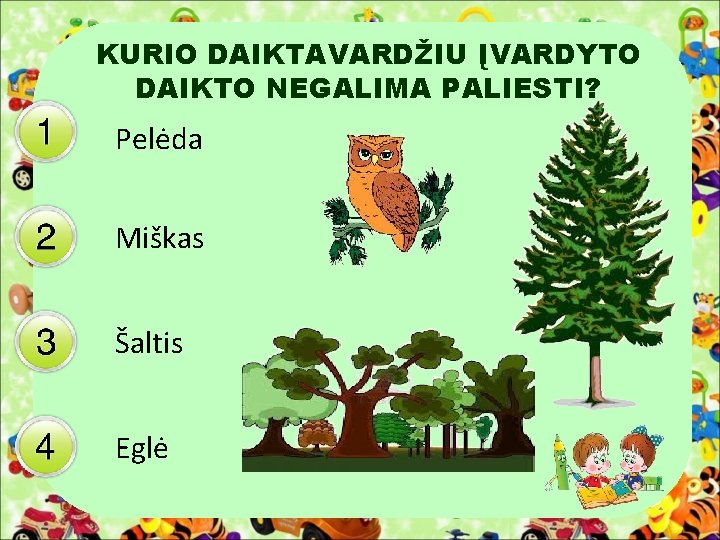 KURIO DAIKTAVARDŽIU ĮVARDYTO DAIKTO NEGALIMA PALIESTI?

1 Pelėda

2 Miškas

3 Šaltis

4 Eglė